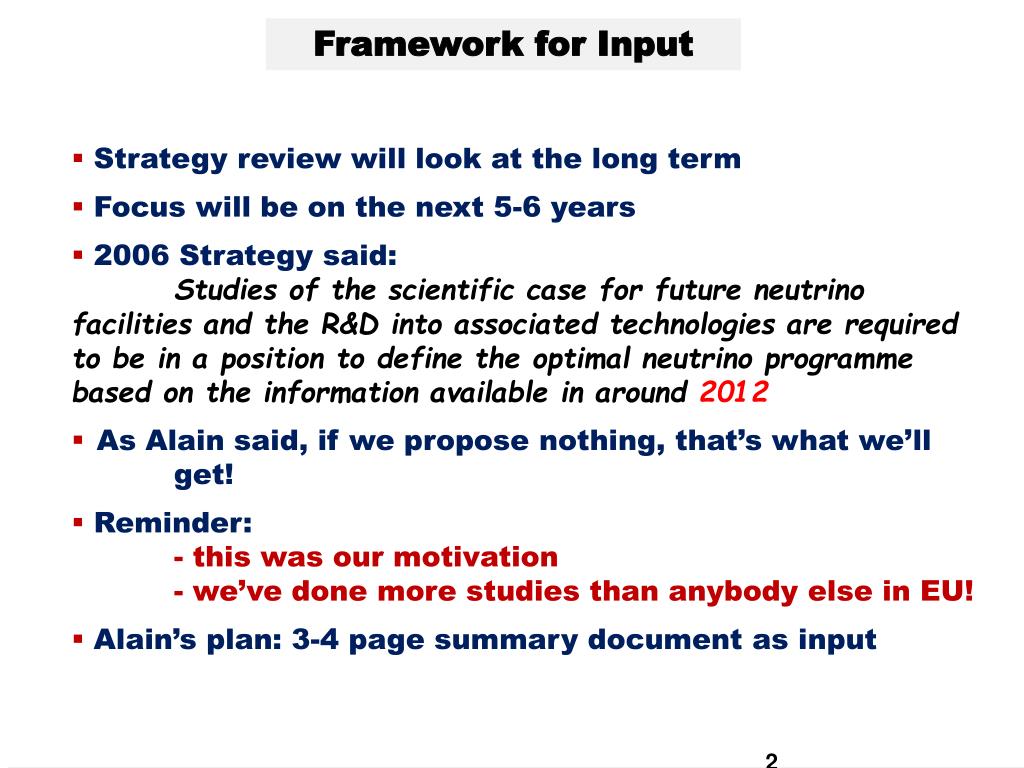 Framework for Input

▪ Strategy review will look at the long term

▪ Focus will be on the next 5-6 years

▪ 2006 Strategy said:
Studies of the scientific case for future neutrino facilities and the R&D into associated technologies are required to be in a position to define the optimal neutrino programme based on the information available in around 2012

▪ As Alain said, if we propose nothing, that's what we'll get!

▪ Reminder:
- this was our motivation
- we've done more studies than anybody else in EU!

▪ Alain's plan: 3-4 page summary document as input

2